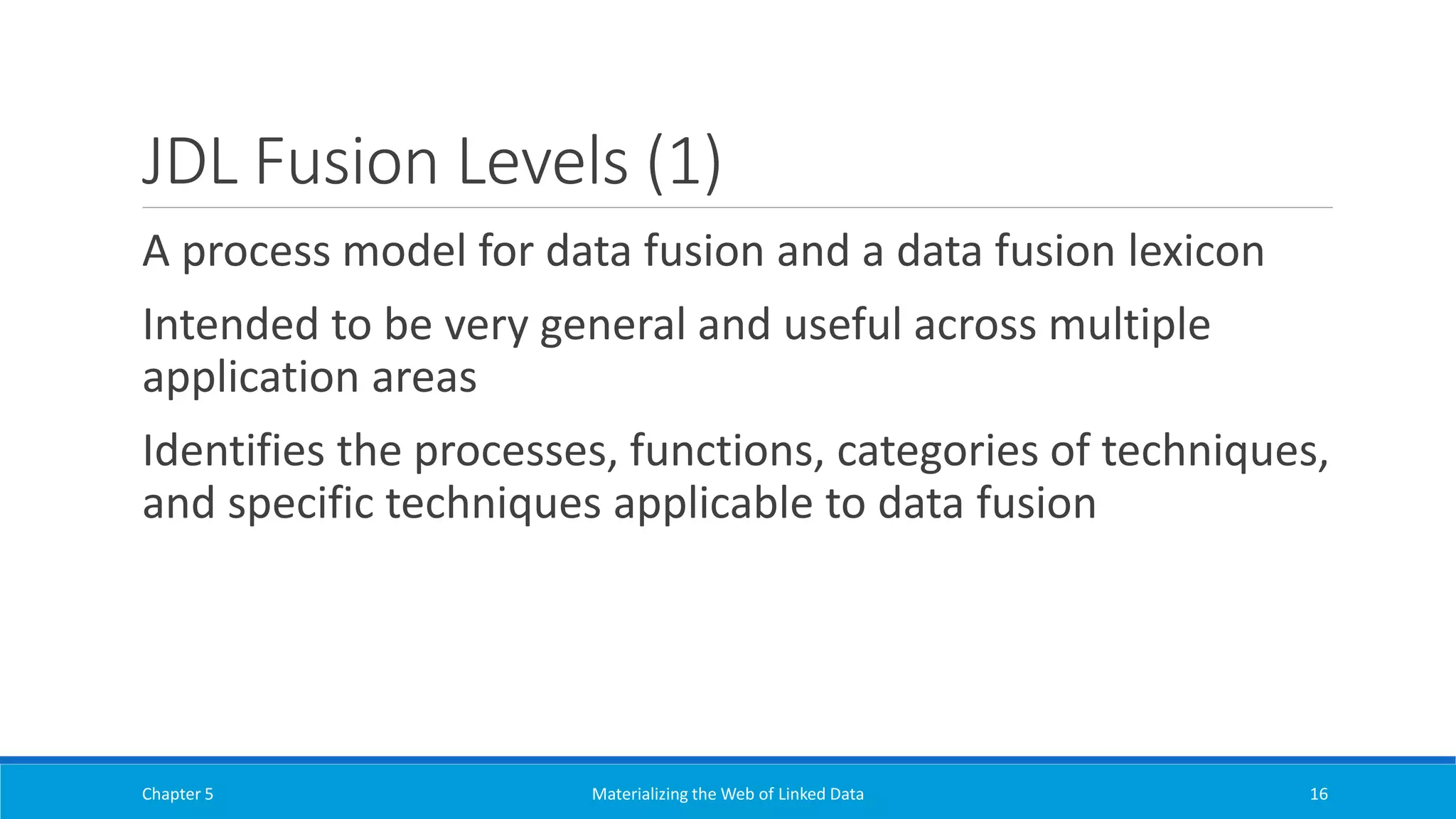 JDL Fusion Levels (1)

A process model for data fusion and a data fusion lexicon

Intended to be very general and useful across multiple application areas

Identifies the processes, functions, categories of techniques, and specific techniques applicable to data fusion

Chapter 5

Materializing the Web of Linked Data

16